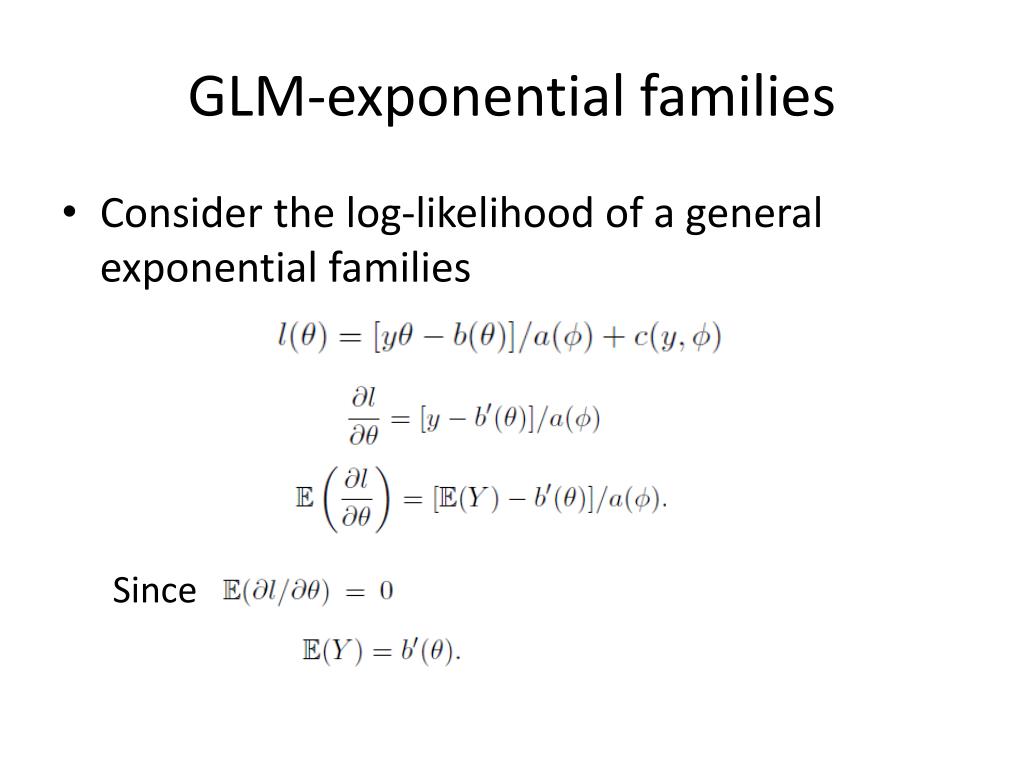 GLM-exponential families

• Consider the log-likelihood of a general exponential families

$l(\theta) = [y\theta - b(\theta)]/a(\phi) + c(y, \phi)$

$\frac{\partial l}{\partial \theta} = [y - b'(\theta)]/a(\phi)$

$\mathbb{E}\left(\frac{\partial l}{\partial \theta}\right) = [\mathbb{E}(Y) - b'(\theta)]/a(\phi).$

Since $\mathbb{E}(\partial l/\partial \theta) = 0$

$\mathbb{E}(Y) = b'(\theta).$